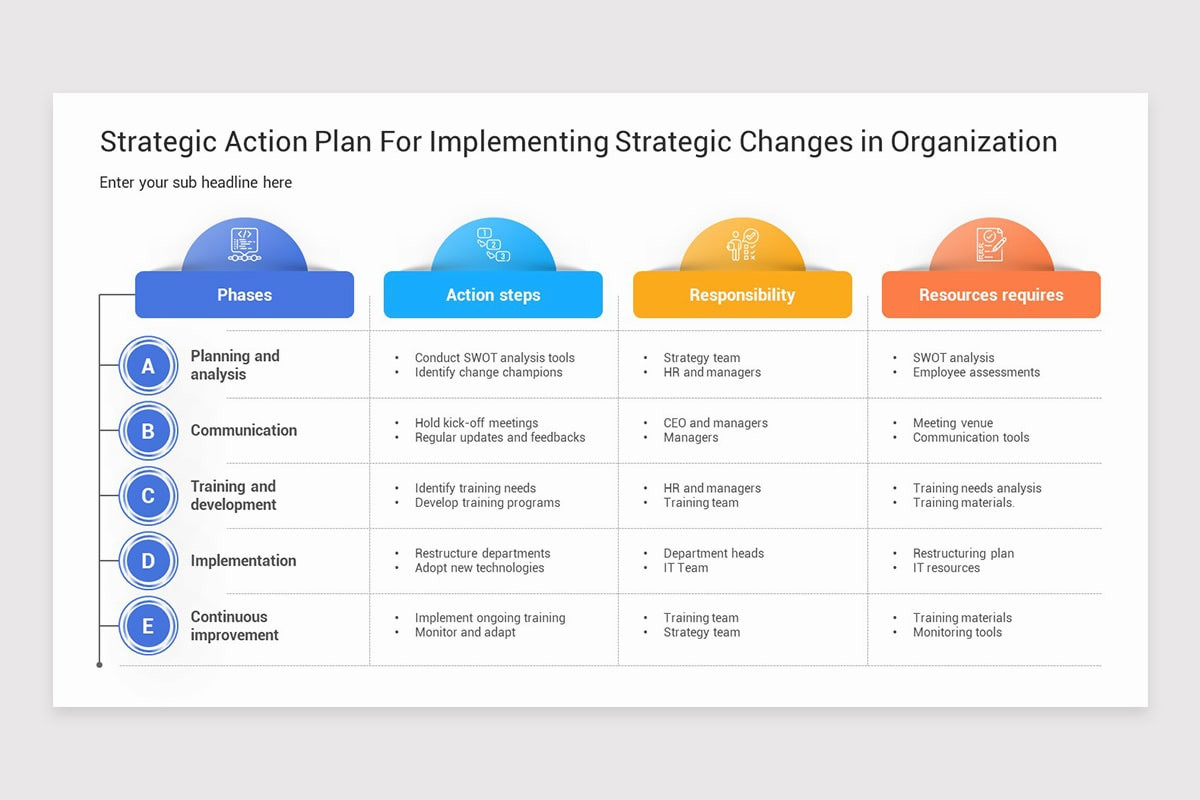 Strategic Action Plan For Implementing Strategic Changes in Organization

Enter your sub headline here

| Phases | Action steps | Responsibility | Resources requires |
|---|---|---|---|
| A Planning and analysis | • Conduct SWOT analysis tools • Identify change champions | • Strategy team • HR and managers | • SWOT analysis • Employee assessments |
| B Communication | • Hold kick-off meetings • Regular updates and feedbacks | • CEO and managers • Managers | • Meeting venue • Communication tools |
| C Training and development | • Identify training needs • Develop training programs | • HR and managers • Training team | • Training needs analysis • Training materials. |
| D Implementation | • Restructure departments • Adopt new technologies | • Department heads • IT Team | • Restructuring plan • IT resources |
| E Continuous improvement | • Implement ongoing training • Monitor and adapt | • Training team • Strategy team | • Training materials • Monitoring tools |